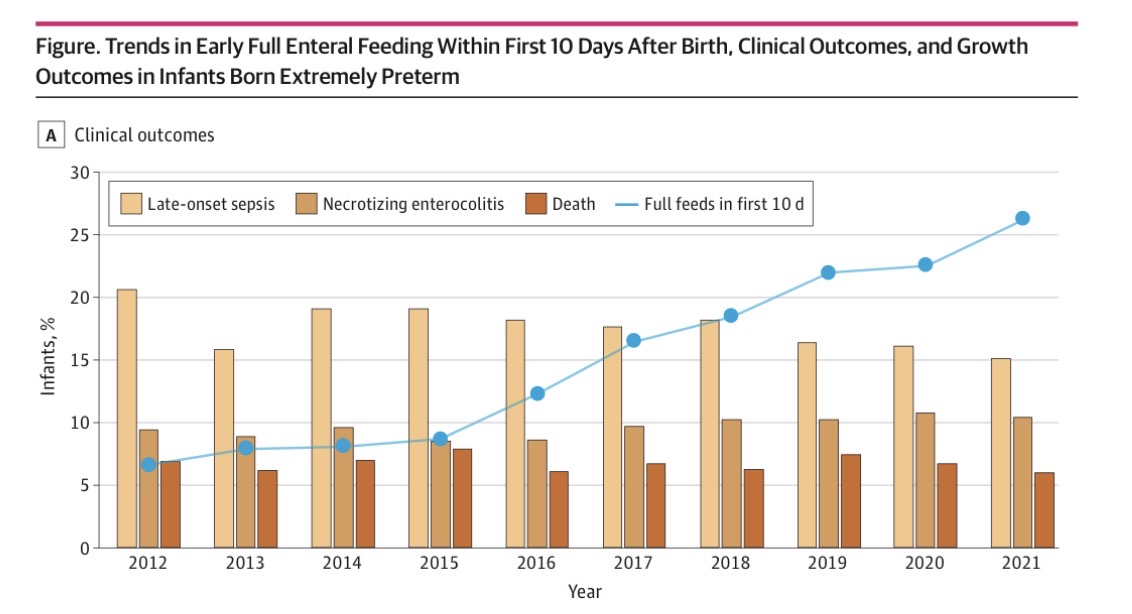 Figure. Trends in Early Full Enteral Feeding Within First 10 Days After Birth, Clinical Outcomes, and Growth Outcomes in Infants Born Extremely Preterm

A Clinical outcomes

Late-onset sepsis
Necrotizing enterocolitis
Death
Full feeds in first 10 d

Infants, %
30
25
20
15
10
5
0

2012
2013
2014
2015
2016
2017
2018
2019
2020
2021
Year